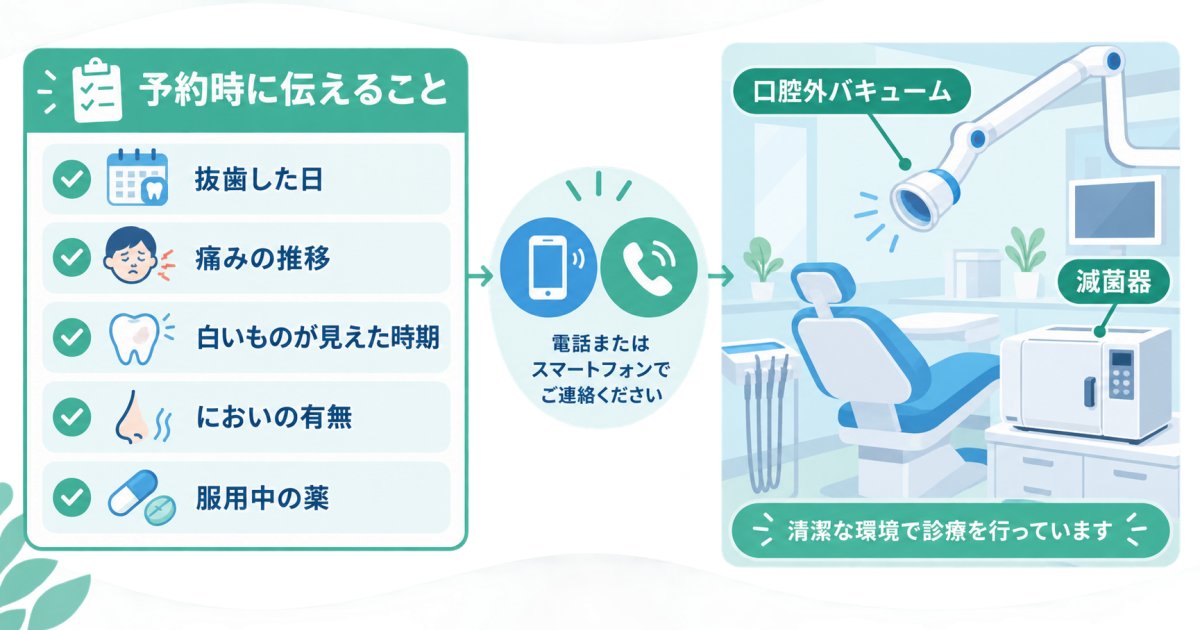 予約時に伝えること

抜歯した日

痛みの推移

白いものが見えた時期

においの有無

服用中の薬

電話または
スマートフォンで
ご連絡ください

口腔外バキューム

滅菌器

清潔な環境で診療を行っています